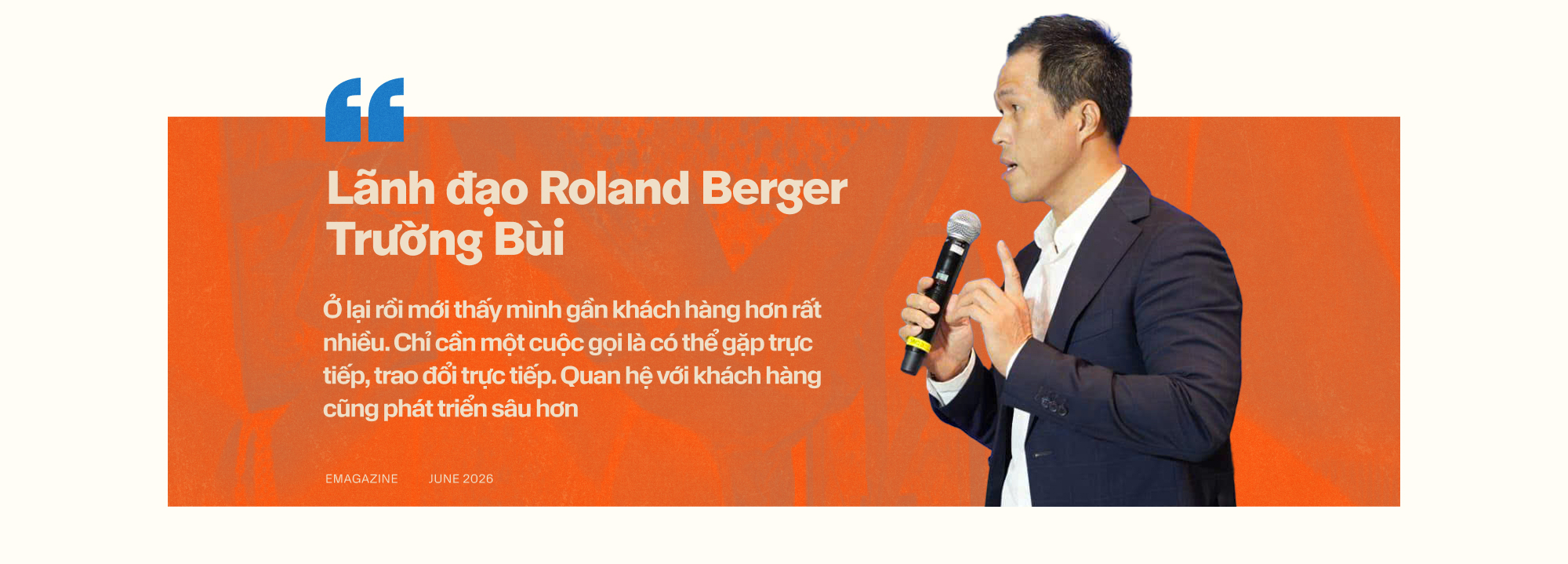 “

Lãnh đạo Roland Berger Trường Bùi

Ở lại rồi mới thấy mình gần khách hàng hơn rất nhiều. Chỉ cần một cuộc gọi là có thể gặp trực tiếp, trao đổi trực tiếp. Quan hệ với khách hàng cũng phát triển sâu hơn

EMAGAZINE JUNE 2026